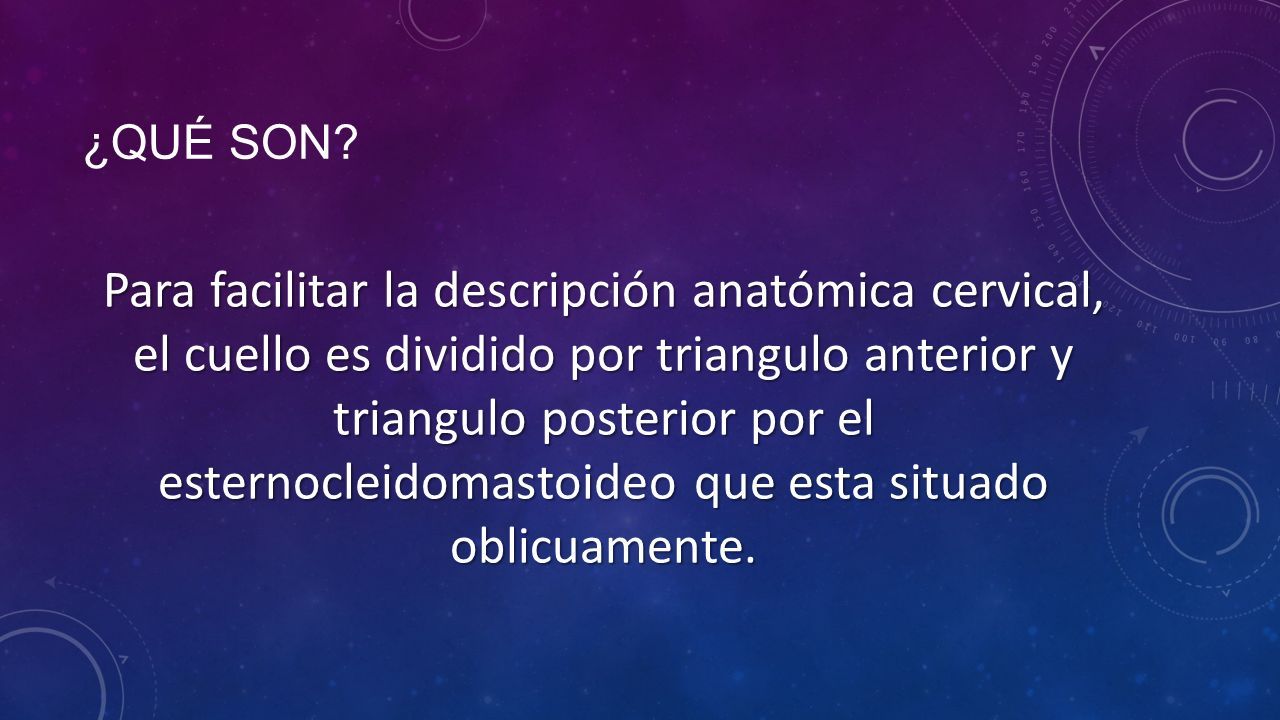 ¿QUÉ SON?

Para facilitar la descripción anatómica cervical, el cuello es dividido por triangulo anterior y triangulo posterior por el esternocleidomastoideo que esta situado oblicuamente.